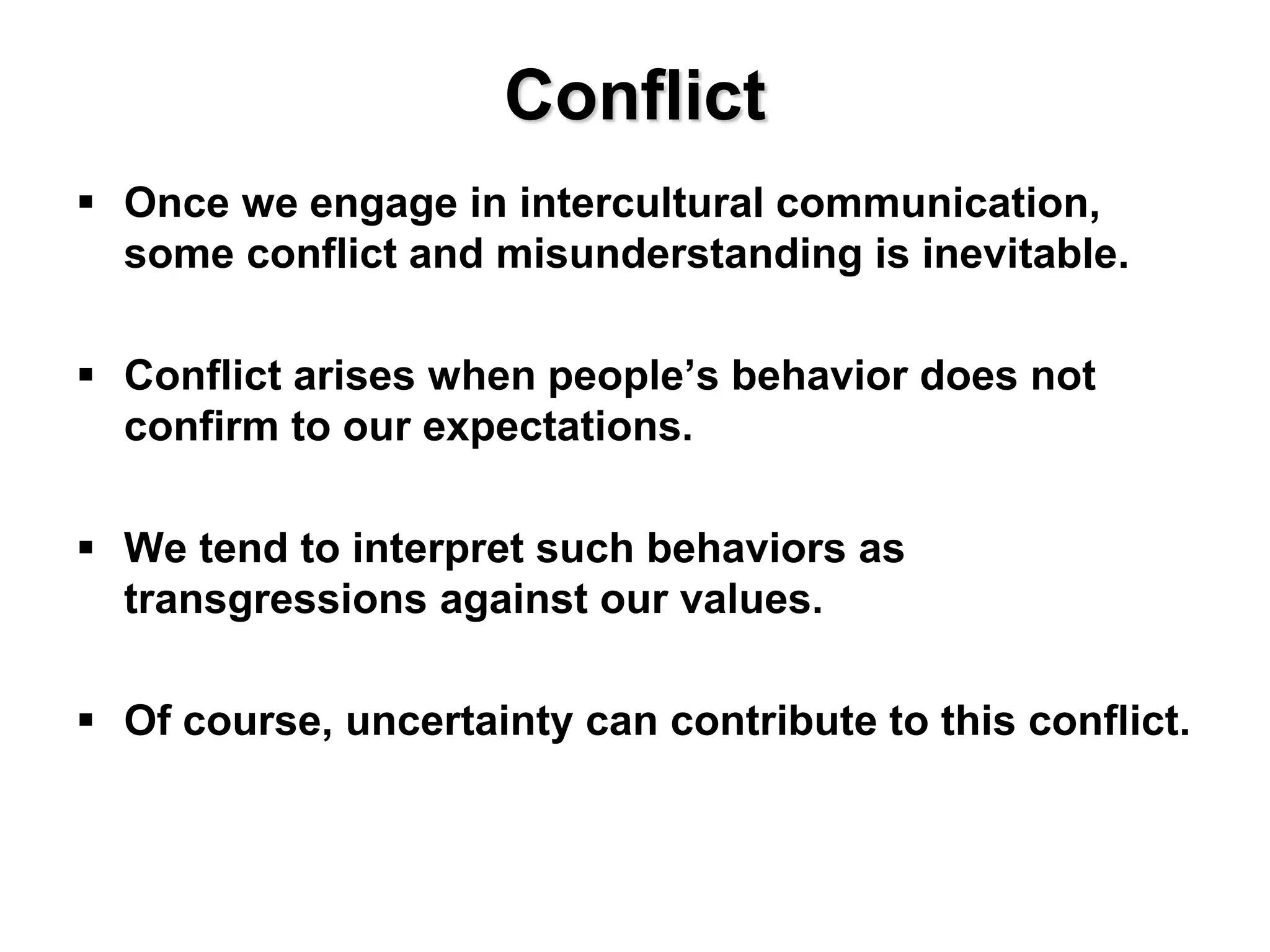 Conflict

▪ Once we engage in intercultural communication, some conflict and misunderstanding is inevitable.

▪ Conflict arises when people’s behavior does not confirm to our expectations.

▪ We tend to interpret such behaviors as transgressions against our values.

▪ Of course, uncertainty can contribute to this conflict.